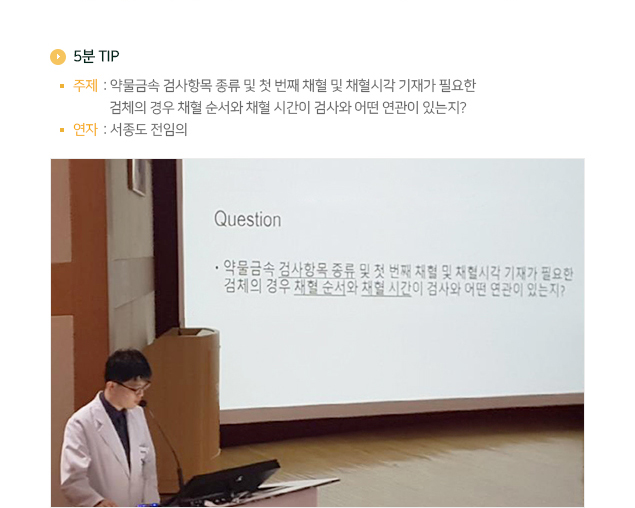 5분 TIP

▪ 주제 : 약물금속 검사항목 종류 및 첫 번째 채혈 및 채혈시각 기재가 필요한 검체의 경우 채혈 순서와 채혈 시간이 검사와 어떤 연관이 있는지?

▪ 연자 : 서종도 전임의

Question

• 약물금속 검사항목 종류 및 첫 번째 채혈 및 채혈시각 기재가 필요한 검체의 경우 채혈 순서와 채혈 시간이 검사와 어떤 연관이 있는지?